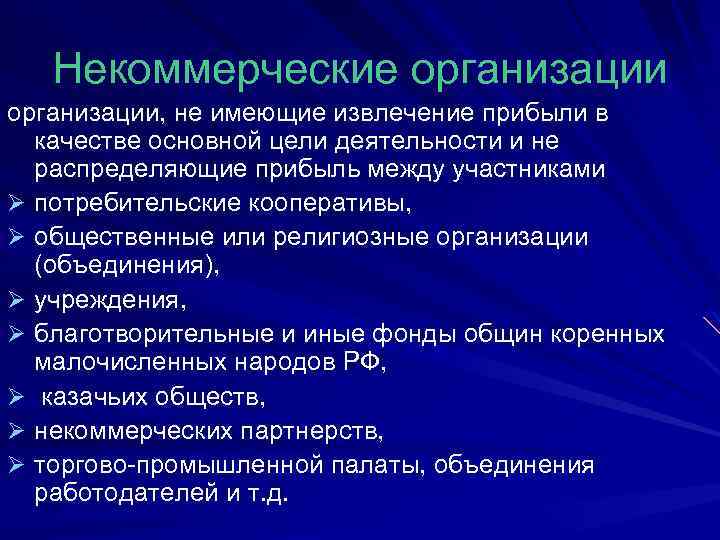 Некоммерческие организации

организации, не имеющие извлечение прибыли в качестве основной цели деятельности и не распределяющие прибыль между участниками

➢ потребительские кооперативы,

➢ общественные или религиозные организации (объединения),

➢ учреждения,

➢ благотворительные и иные фонды общин коренных малочисленных народов РФ,

➢ казачьих обществ,

➢ некоммерческих партнерств,

➢ торгово-промышленной палаты, объединения работодателей и т.д.